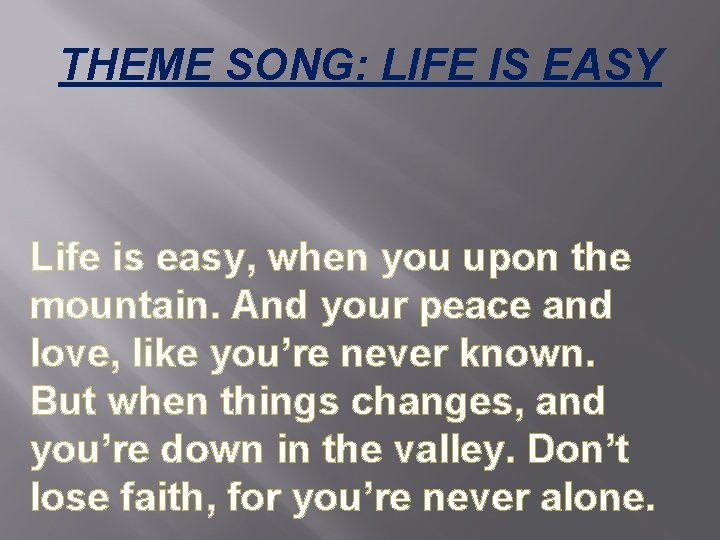 THEME SONG: LIFE IS EASY

Life is easy, when you upon the mountain. And your peace and love, like you’re never known. But when things changes, and you’re down in the valley. Don’t lose faith, for you’re never alone.